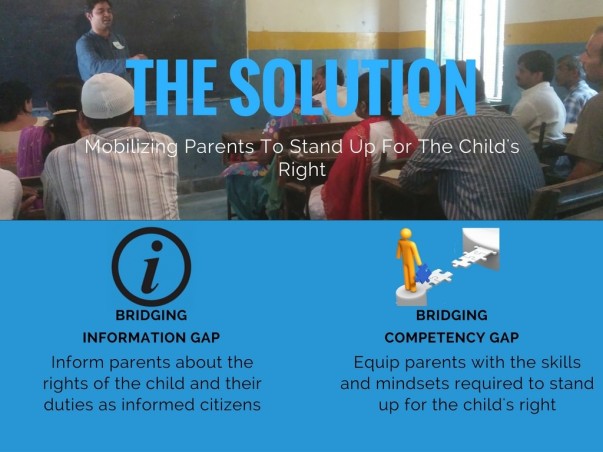 THE SOLUTION

Mobilizing Parents To Stand Up For The Child's Right

i

BRIDGING
INFORMATION GAP

Inform parents about the rights of the child and their duties as informed citizens

BRIDGING
COMPETENCY GAP

Equip parents with the skills and mindsets required to stand up for the child's right